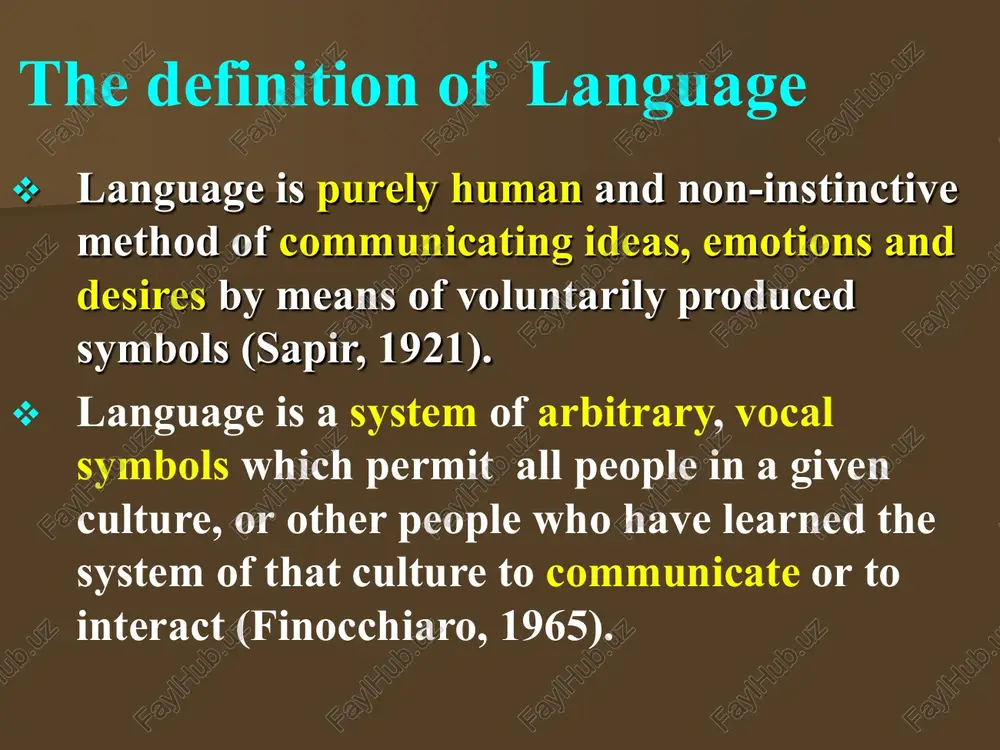 The definition of Language

❖ Language is purely human and non-instinctive method of communicating ideas, emotions and desires by means of voluntarily produced symbols (Sapir, 1921).

❖ Language is a system of arbitrary, vocal symbols which permit all people in a given culture, or other people who have learned the system of that culture to communicate or to interact (Finocchiaro, 1965).

FaylHub.uz